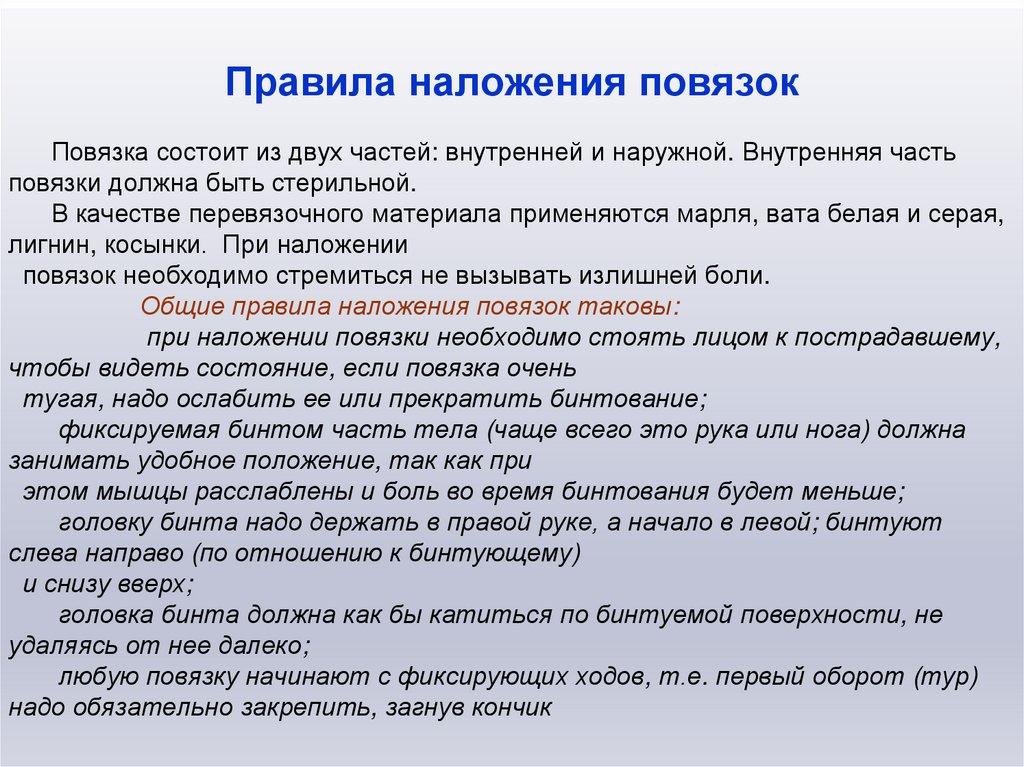 Правила наложения повязок

Повязка состоит из двух частей: внутренней и наружной. Внутренняя часть повязки должна быть стерильной.
В качестве перевязочного материала применяются марля, вата белая и серая, лигнин, косынки. При наложении повязок необходимо стремиться не вызывать излишней боли.
Общие правила наложения повязок таковы:
при наложении повязки необходимо стоять лицом к пострадавшему, чтобы видеть состояние, если повязка очень тугая, надо ослабить ее или прекратить бинтование;
фиксируемая бинтом часть тела (чаще всего это рука или нога) должна занимать удобное положение, так как при этом мышцы расслаблены и боль во время бинтования будет меньше;
головку бинта надо держать в правой руке, а начало в левой; бинтуют слева направо (по отношению к бинтующему) и снизу вверх;
головка бинта должна как бы катиться по бинтуемой поверхности, не удаляясь от нее далеко;
любую повязку начинают с фиксирующих ходов, т.е. первый оборот (тур) надо обязательно закрепить, загнув кончик